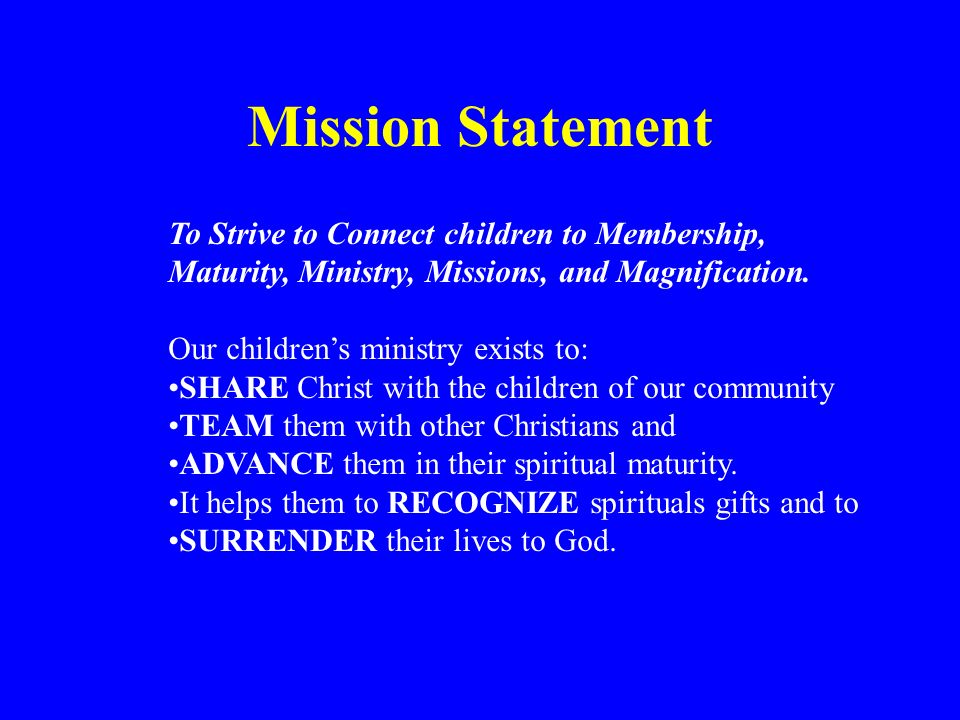 Mission Statement

To Strive to Connect children to Membership, Maturity, Ministry, Missions, and Magnification.

Our children’s ministry exists to:
•SHARE Christ with the children of our community
•TEAM them with other Christians and
•ADVANCE them in their spiritual maturity.
•It helps them to RECOGNIZE spirituals gifts and to
•SURRENDER their lives to God.